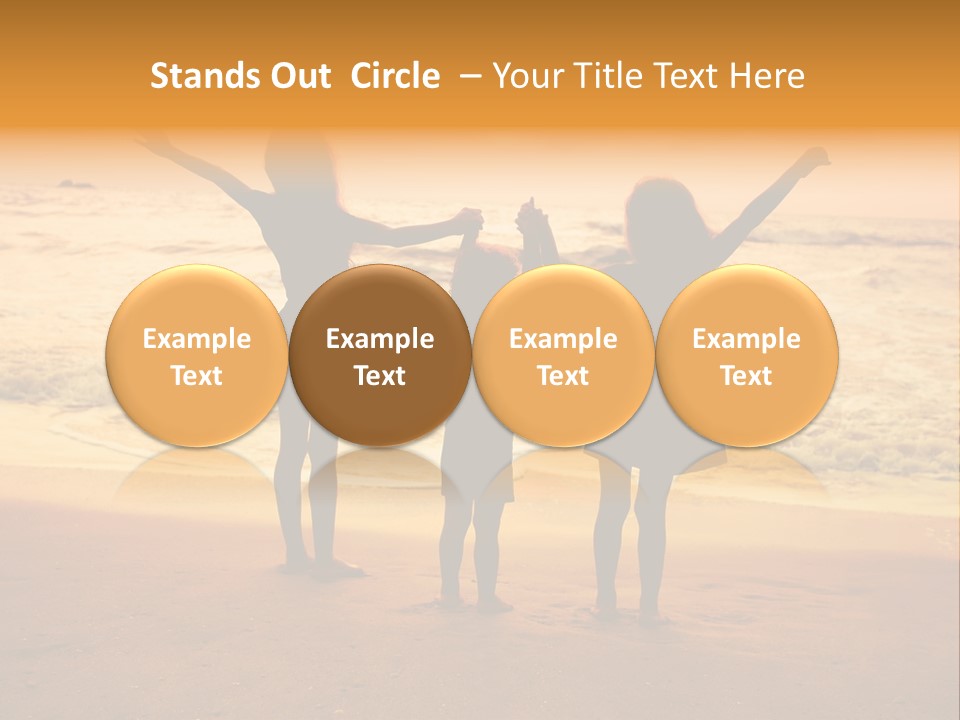 Stands Out Circle – Your Title Text Here

Example Text

Example Text

Example Text

Example Text